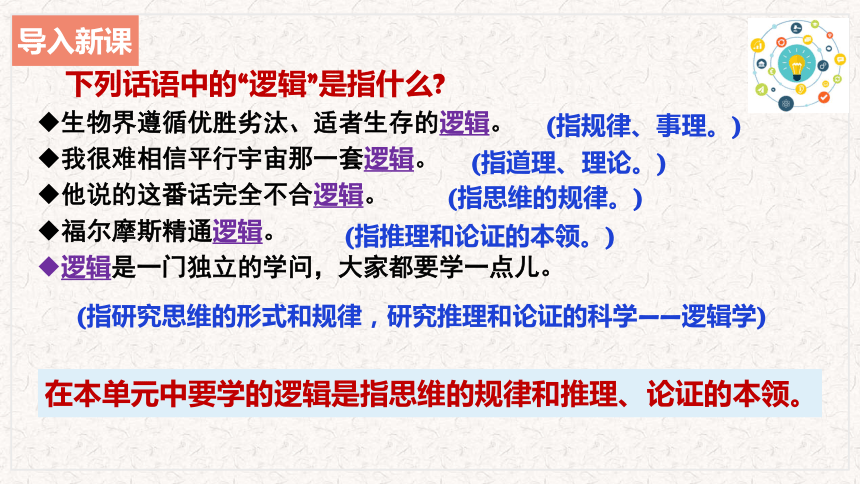 导入新课

下列话语中的“逻辑”是指什么？

◆生物界遵循优胜劣汰、适者生存的逻辑。 (指规律、事理。)

◆我很难相信平行宇宙那一套逻辑。 (指道理、理论。)

◆他说的这番话完全不合逻辑。 (指思维的规律。)

◆福尔摩斯精通逻辑。 (指推理和论证的本领。)

◆逻辑是一门独立的学问，大家都要学一点儿。

(指研究思维的形式和规律，研究推理和论证的科学——逻辑学)

在本单元中要学的逻辑是指思维的规律和推理、论证的本领。